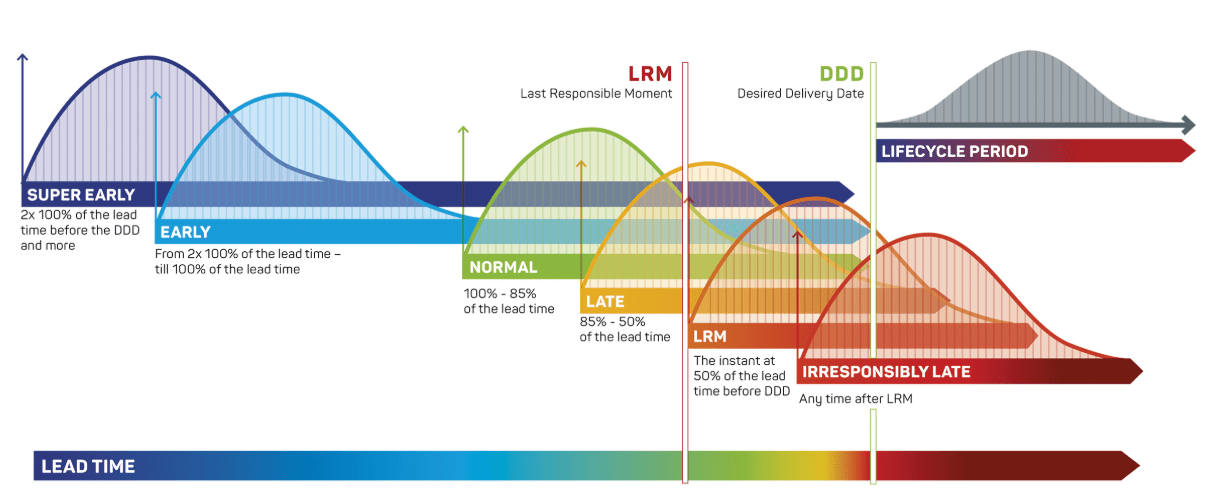 LRM
Last Responsible Moment

DDD
Desired Delivery Date

LIFECYCLE PERIOD

SUPER EARLY
2x 100% of the lead time before the DDD and more

EARLY
From 2x 100% of the lead time – till 100% of the lead time

NORMAL
100% - 85% of the lead time

LATE
85% - 50% of the lead time

LRM
The instant at 50% of the lead time before DDD

IRRESPONSIBLY LATE
Any time after LRM

LEAD TIME